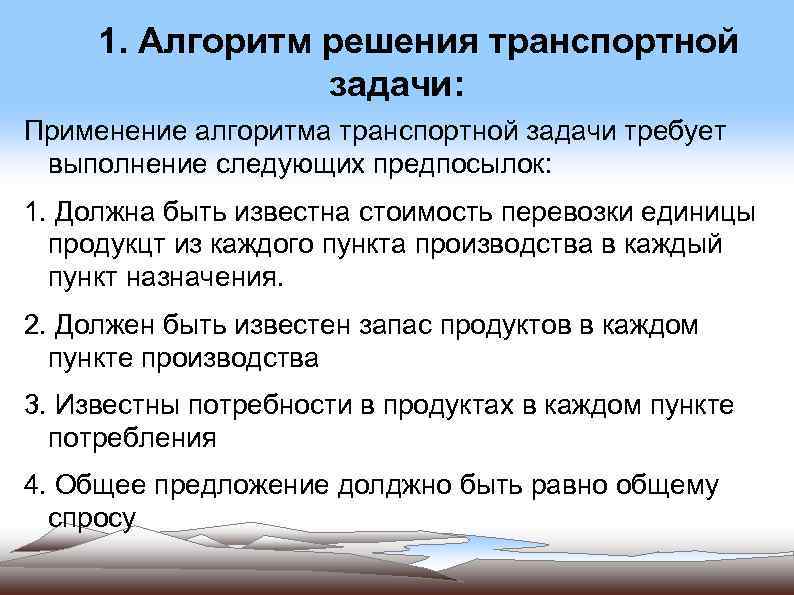 1. Алгоритм решения транспортной задачи:

Применение алгоритма транспортной задачи требует выполнение следующих предпосылок:

1. Должна быть известна стоимость перевозки единицы продукцт из каждого пункта производства в каждый пункт назначения.

2. Должен быть известен запас продуктов в каждом пункте производства

3. Известны потребности в продуктах в каждом пункте потребления

4. Общее предложение долджно быть равно общему спросу